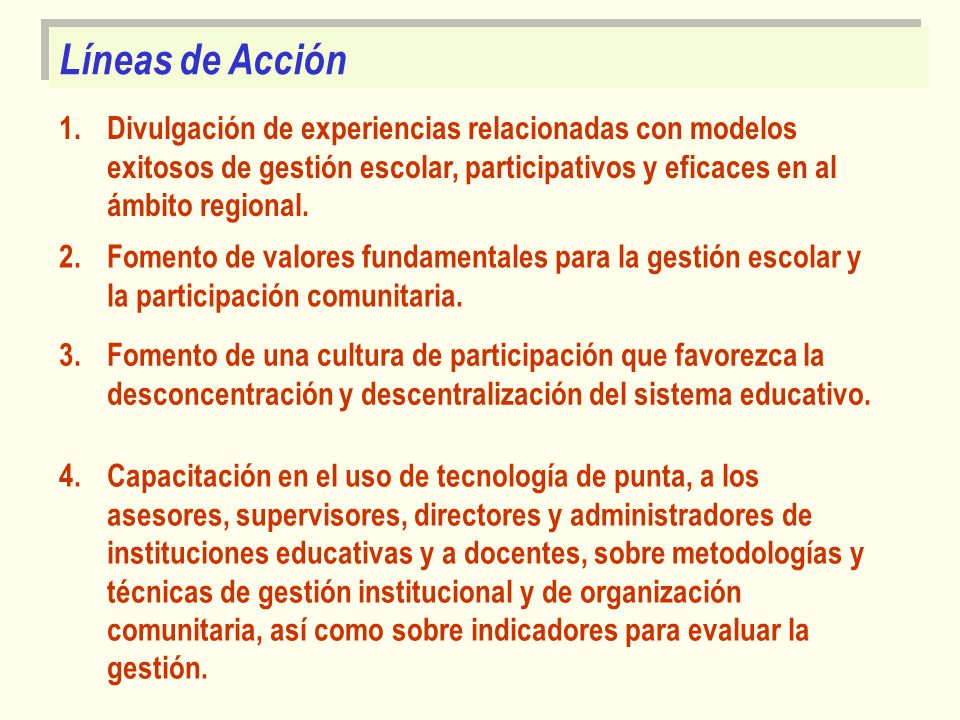 Líneas de Acción

1. Divulgación de experiencias relacionadas con modelos exitosos de gestión escolar, participativos y eficaces en al ámbito regional.

2. Fomento de valores fundamentales para la gestión escolar y la participación comunitaria.

3. Fomento de una cultura de participación que favorezca la desconcentración y descentralización del sistema educativo.

4. Capacitación en el uso de tecnología de punta, a los asesores, supervisores, directores y administradores de instituciones educativas y a docentes, sobre metodologías y técnicas de gestión institucional y de organización comunitaria, así como sobre indicadores para evaluar la gestión.